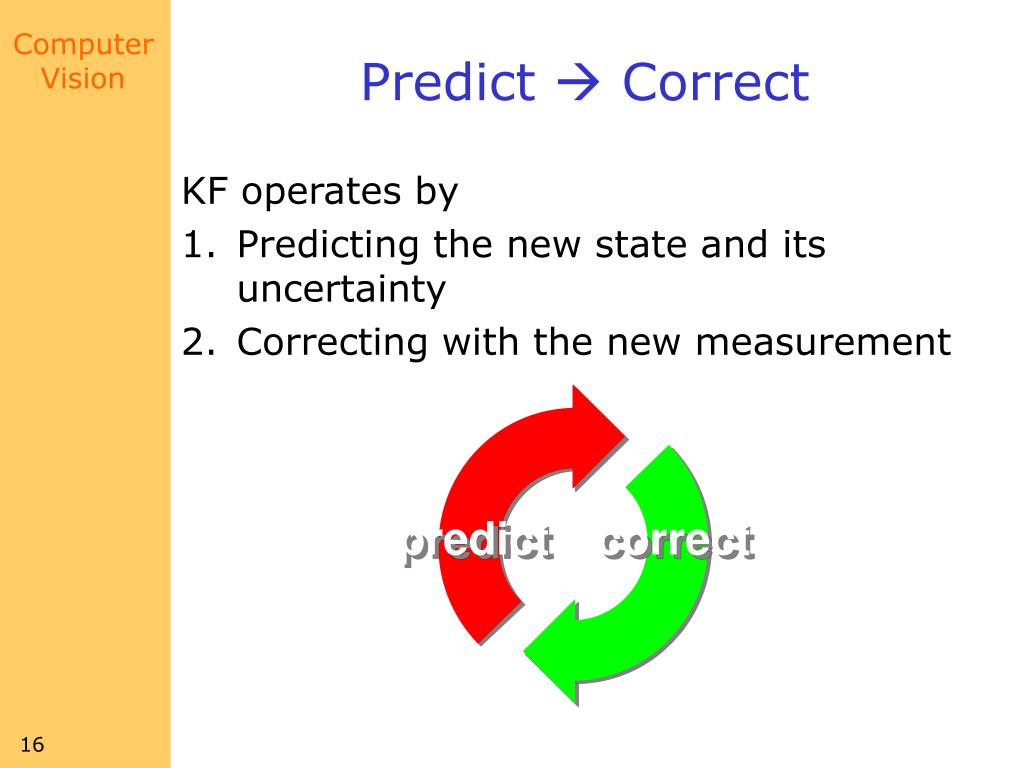 Computer Vision

Predict → Correct

KF operates by

1. Predicting the new state and its uncertainty
2. Correcting with the new measurement

predict

correct

16